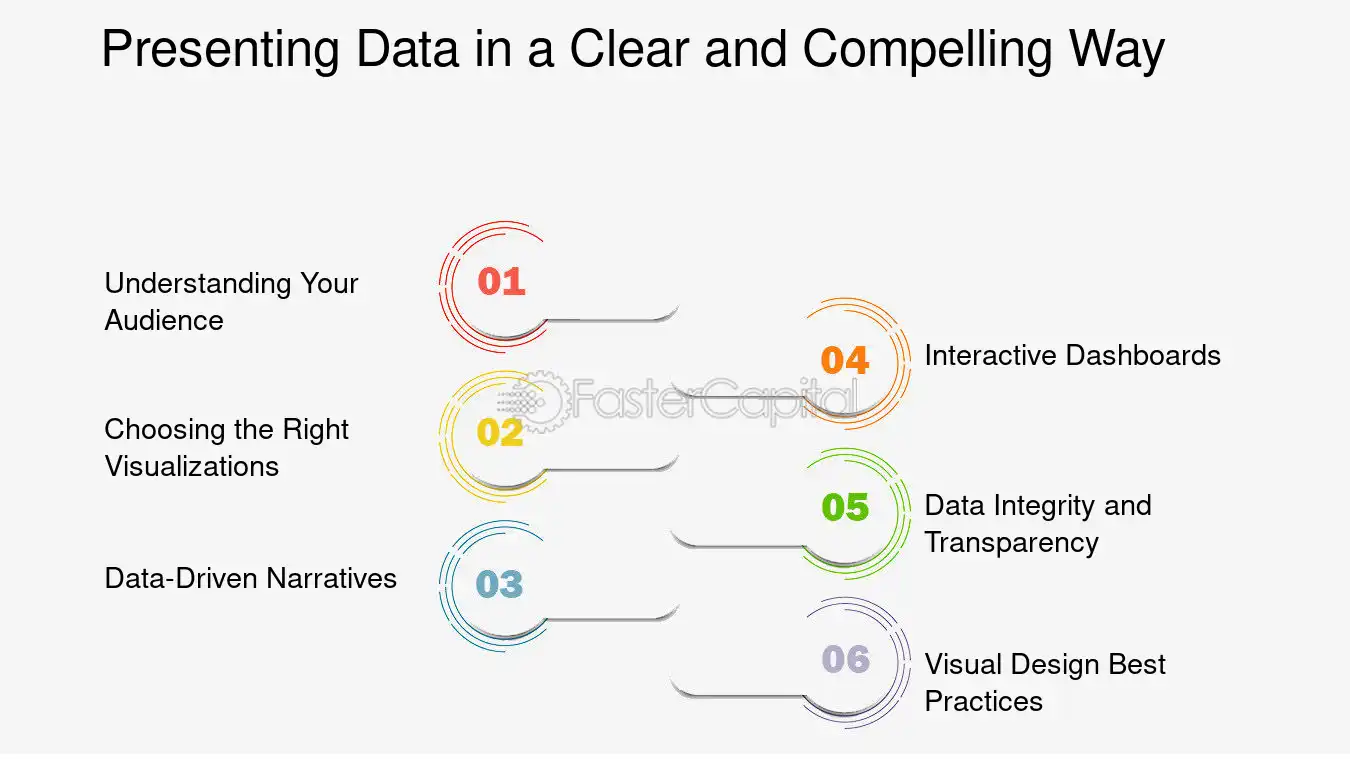 Presenting Data in a Clear and Compelling Way

Understanding Your Audience

01

Choosing the Right Visualizations

02

Data-Driven Narratives

03

04

Interactive Dashboards

05

Data Integrity and Transparency

06

Visual Design Best Practices

FasterCapital